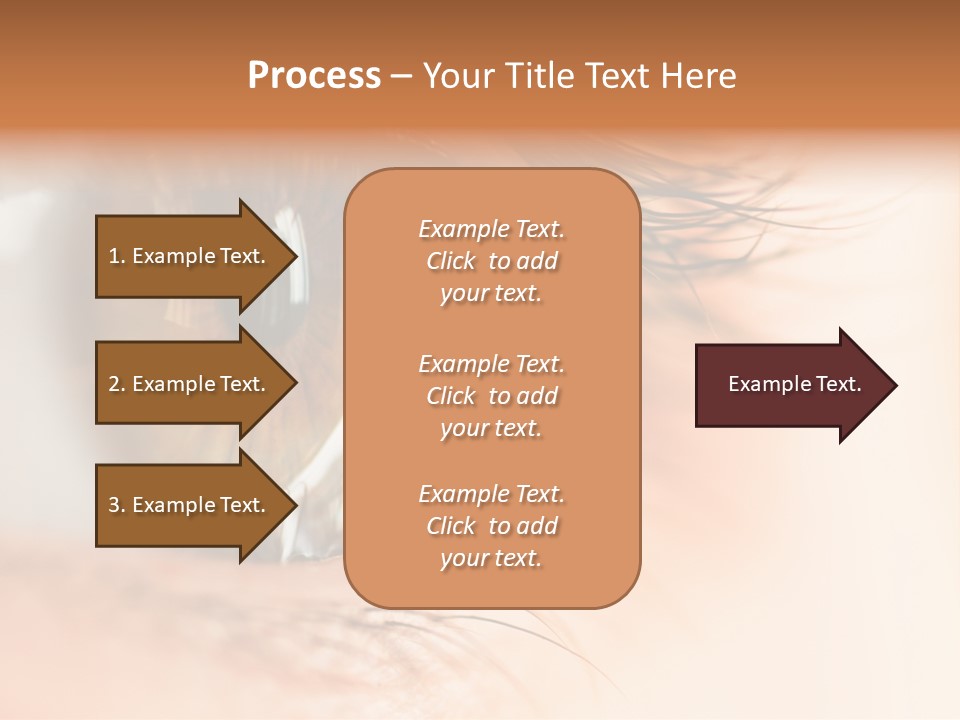 Process – Your Title Text Here

1. Example Text.

2. Example Text.

3. Example Text.

Example Text. Click to add your text.

Example Text. Click to add your text.

Example Text. Click to add your text.

Example Text.